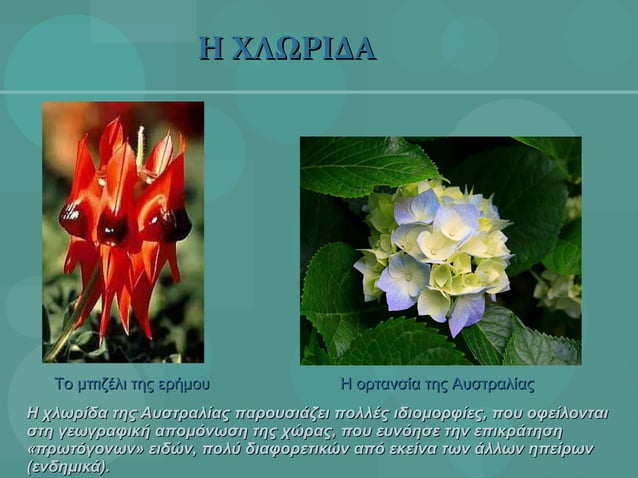 Η ΧΛΩΡΙΔΑ

Το μπιζέλι της ερήμου

Η ορτανσία της Αυστραλίας

Η χλωρίδα της Αυστραλίας παρουσιάζει πολλές ιδιομορφίες, που οφείλονται στη γεωγραφική απομόνωση της χώρας, που ευνόησε την επικράτηση «πρωτόγονων» ειδών, πολύ διαφορετικών από εκείνα των άλλων ηπείρων (ενδημικά).